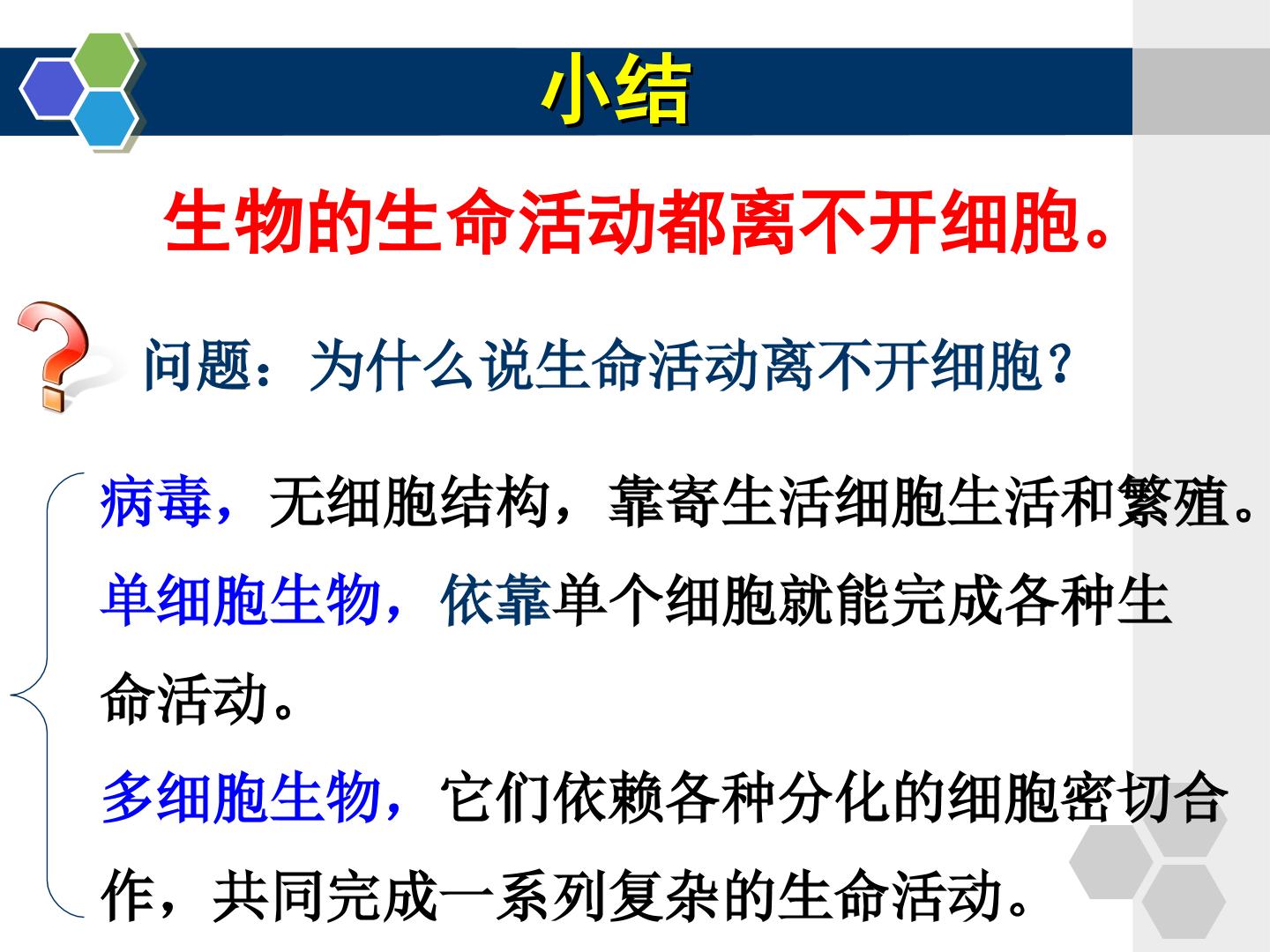 小结

生物的生命活动都离不开细胞。

问题：为什么说生命活动离不开细胞？

病毒，无细胞结构，靠寄生活细胞生活和繁殖。

单细胞生物，依靠单个细胞就能完成各种生命活动。

多细胞生物，它们依赖各种分化的细胞密切合作，共同完成一系列复杂的生命活动。